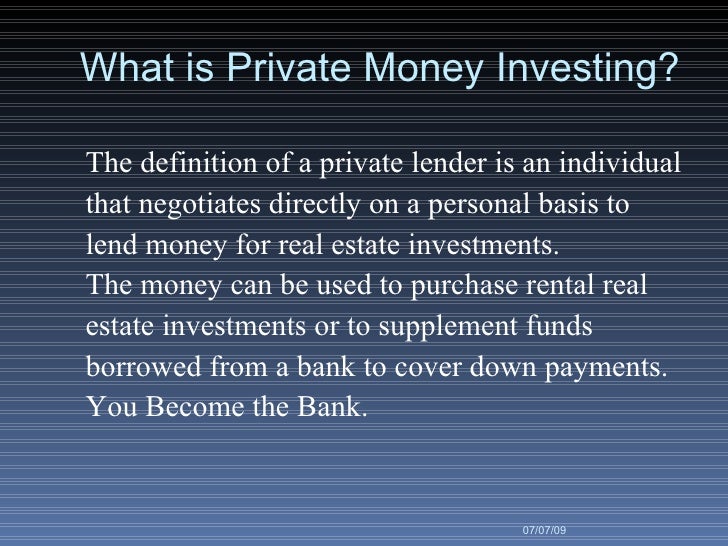 What is Private Money Investing?

The definition of a private lender is an individual that negotiates directly on a personal basis to lend money for real estate investments.
The money can be used to purchase rental real estate investments or to supplement funds borrowed from a bank to cover down payments.
You Become the Bank.

07/07/09